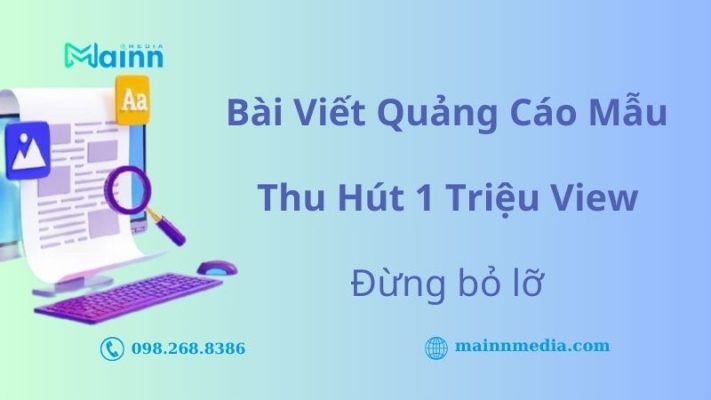 Mainn MEDIA

Aa

Bài Viết Quảng Cáo Mẫu

Thu Hút 1 Triệu View

Đừng bỏ lỡ

098.268.8386

mainnmedia.com